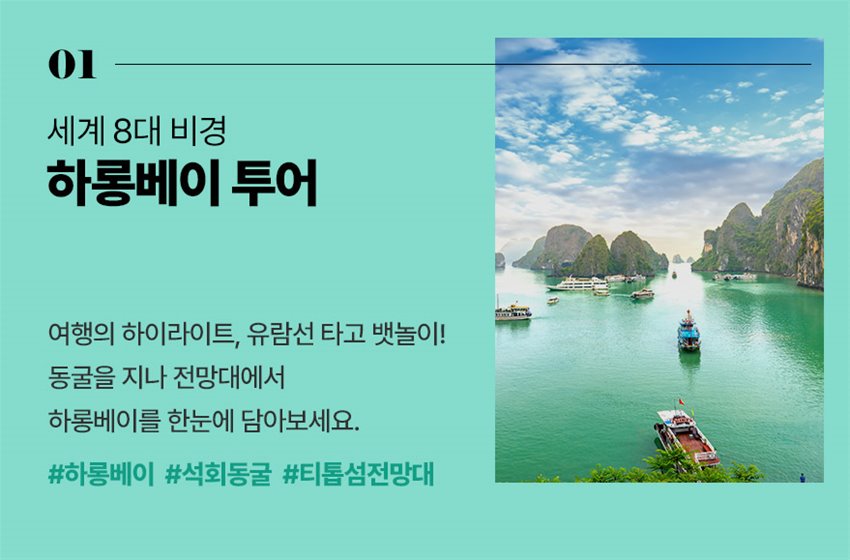 01

세계 8대 비경
하롱베이 투어

여행의 하이라이트, 유람선 타고 뱃놀이!
동굴을 지나 전망대에서
하롱베이를 한눈에 담아보세요.

#하롱베이 #석회동굴 #티톱섬전망대